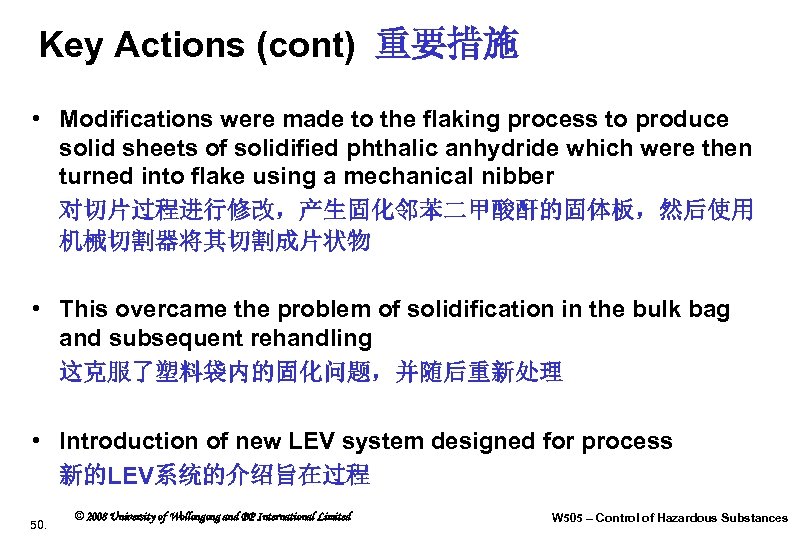 Key Actions (cont) 重要措施

• Modifications were made to the flaking process to produce solid sheets of solidified phthalic anhydride which were then turned into flake using a mechanical nibber
对切片过程进行修改，产生固化邻苯二甲酸酐的固体板，然后使用机械切割器将其切割成片状物

• This overcame the problem of solidification in the bulk bag and subsequent rehandling
这克服了塑料袋内的固化问题，并随后重新处理

• Introduction of new LEV system designed for process
新的LEV系统的介绍旨在过程

50.

© 2008 University of Wollongong and BP International Limited

W505 – Control of Hazardous Substances